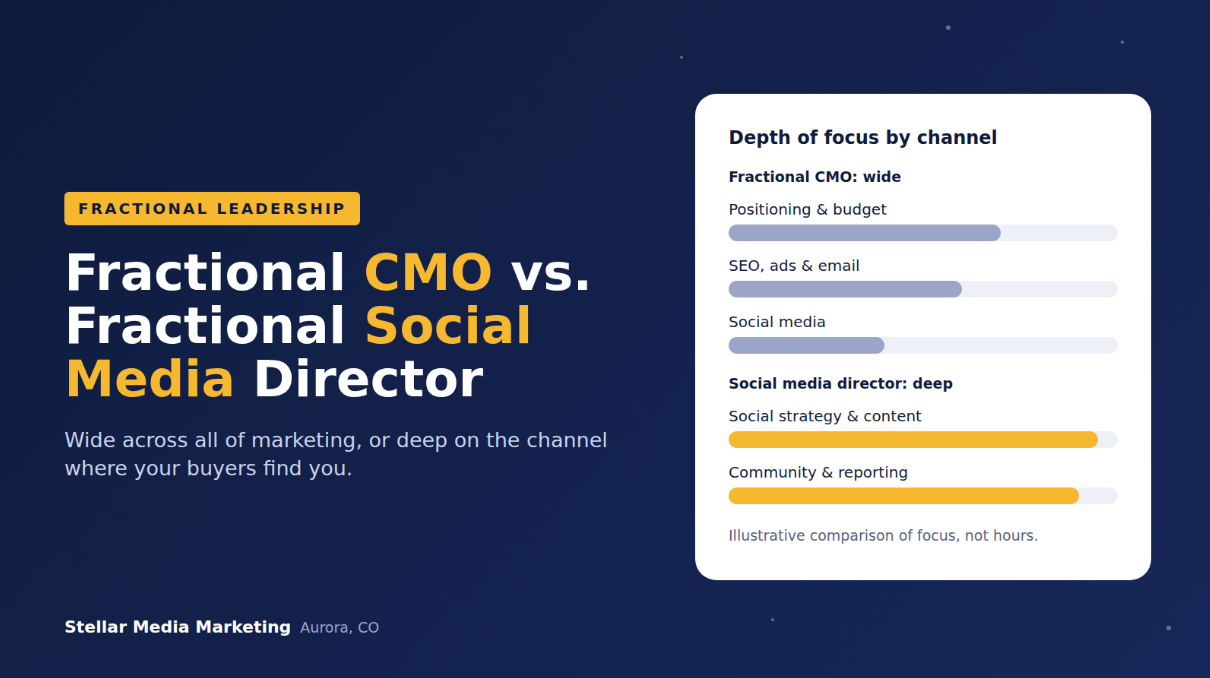 FRACTIONAL LEADERSHIP

Fractional CMO vs. Fractional Social Media Director

Wide across all of marketing, or deep on the channel where your buyers find you.

Depth of focus by channel

Fractional CMO: wide

Positioning & budget

SEO, ads & email

Social media

Social media director: deep

Social strategy & content

Community & reporting

Illustrative comparison of focus, not hours.

Stellar Media Marketing Aurora, CO